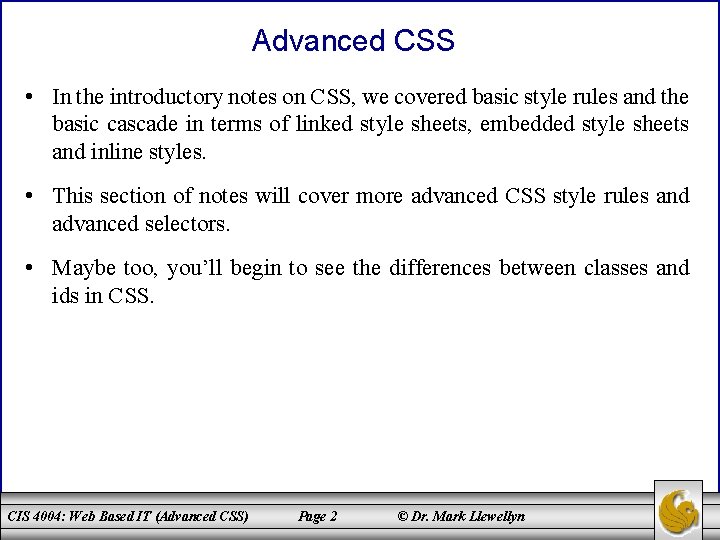 Advanced CSS

• In the introductory notes on CSS, we covered basic style rules and the basic cascade in terms of linked style sheets, embedded style sheets and inline styles.

• This section of notes will cover more advanced CSS style rules and advanced selectors.

• Maybe too, you'll begin to see the differences between classes and ids in CSS.

CIS 4004: Web Based IT (Advanced CSS) Page 2 © Dr. Mark Llewellyn